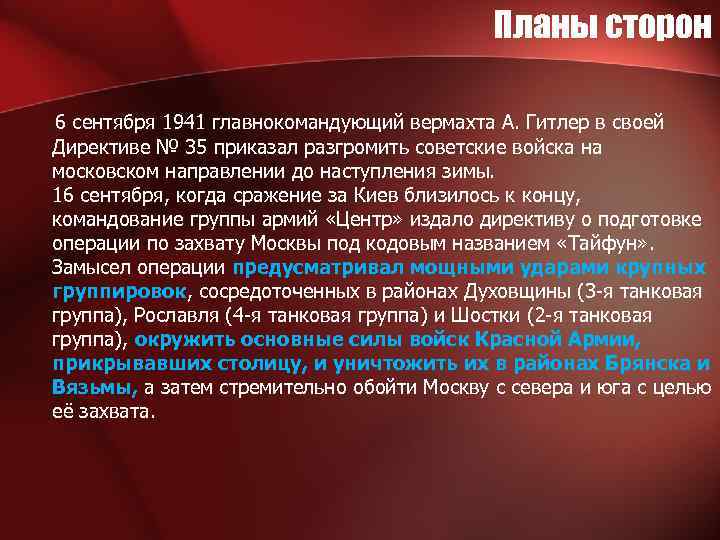 Планы сторон

6 сентября 1941 главнокомандующий вермахта А. Гитлер в своей Директиве № 35 приказал разгромить советские войска на московском направлении до наступления зимы.
16 сентября, когда сражение за Киев близилось к концу, командование группы армий «Центр» издало директиву о подготовке операции по захвату Москвы под кодовым названием «Тайфун». Замысел операции предусматривал мощными ударами крупных группировок, сосредоточенных в районах Духовщины (3-я танковая группа), Рославля (4-я танковая группа) и Шостки (2-я танковая группа), окружить основные силы войск Красной Армии, прикрывавших столицу, и уничтожить их в районах Брянска и Вязьмы, а затем стремительно обойти Москву с севера и юга с целью её захвата.